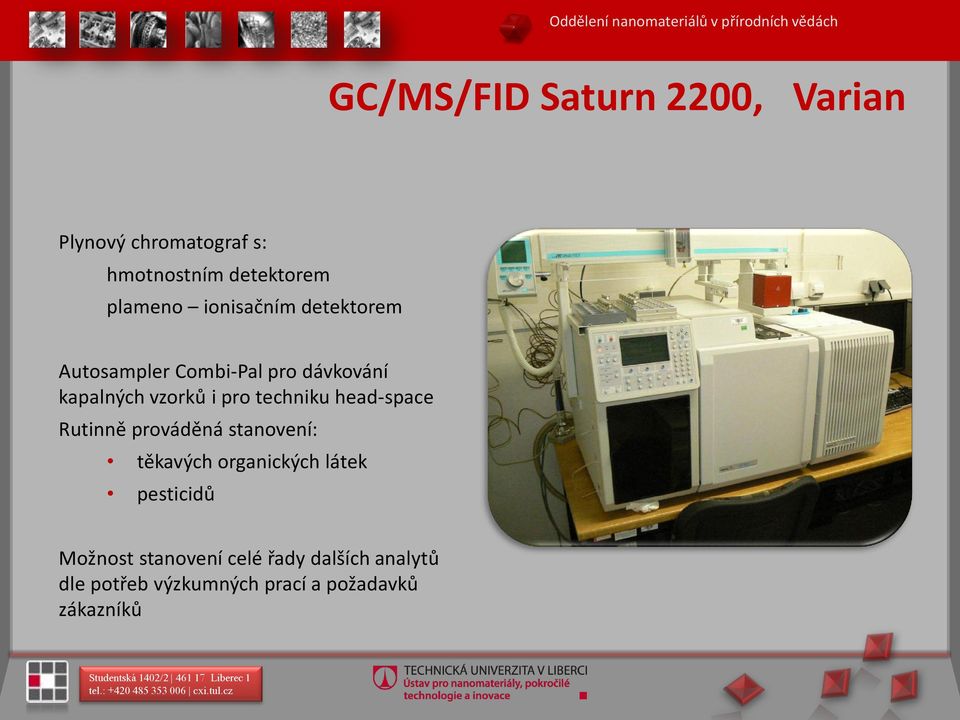 Oddělení nanomateriálů v přírodních vědách

GC/MS/FID Saturn 2200, Varian

Plynový chromatograf s:

hmotnostním detektorem

plameno – ionisačním detektorem

Autosampler Combi-Pal pro dávkování kapalných vzorků i pro techniku head-space

Rutinně prováděná stanovení:

• těkavých organických látek
• pesticidů

Možnost stanovení celé řady dalších analytů dle potřeb výzkumných prací a požadavků zákazníků

Studentská 1402/2 | 461 17 Liberec 1
tel.: +420 485 353 006 | cxi.tul.cz

TECHNICKÁ UNIVERZITA V LIBERCI
Ústav pro nanomateriály, pokročilé technologie a inovace